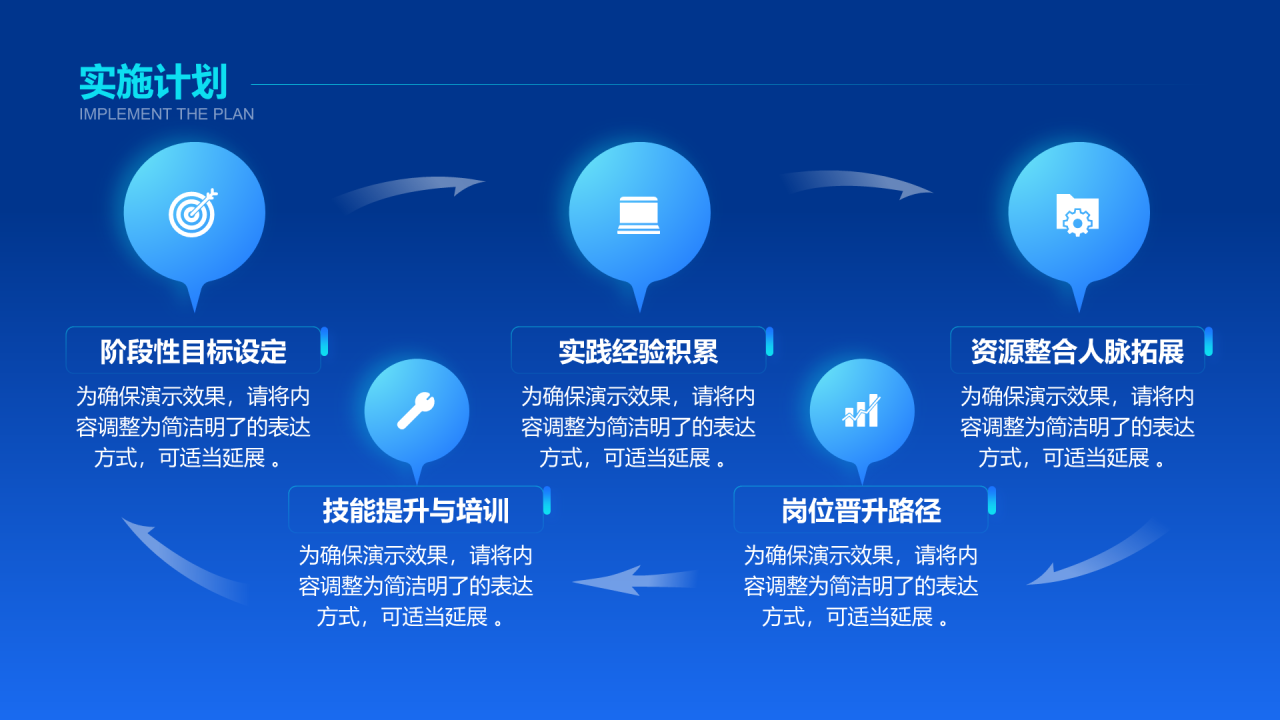 实施计划
IMPLEMENT THE PLAN

阶段性目标设定
为确保演示效果，请将内容调整为简洁明了的表达方式，可适当延展 。

实践经验积累
为确保演示效果，请将内容调整为简洁明了的表达方式，可适当延展 。

资源整合人脉拓展
为确保演示效果，请将内容调整为简洁明了的表达方式，可适当延展 。

技能提升与培训
为确保演示效果，请将内容调整为简洁明了的表达方式，可适当延展 。

岗位晋升路径
为确保演示效果，请将内容调整为简洁明了的表达方式，可适当延展 。